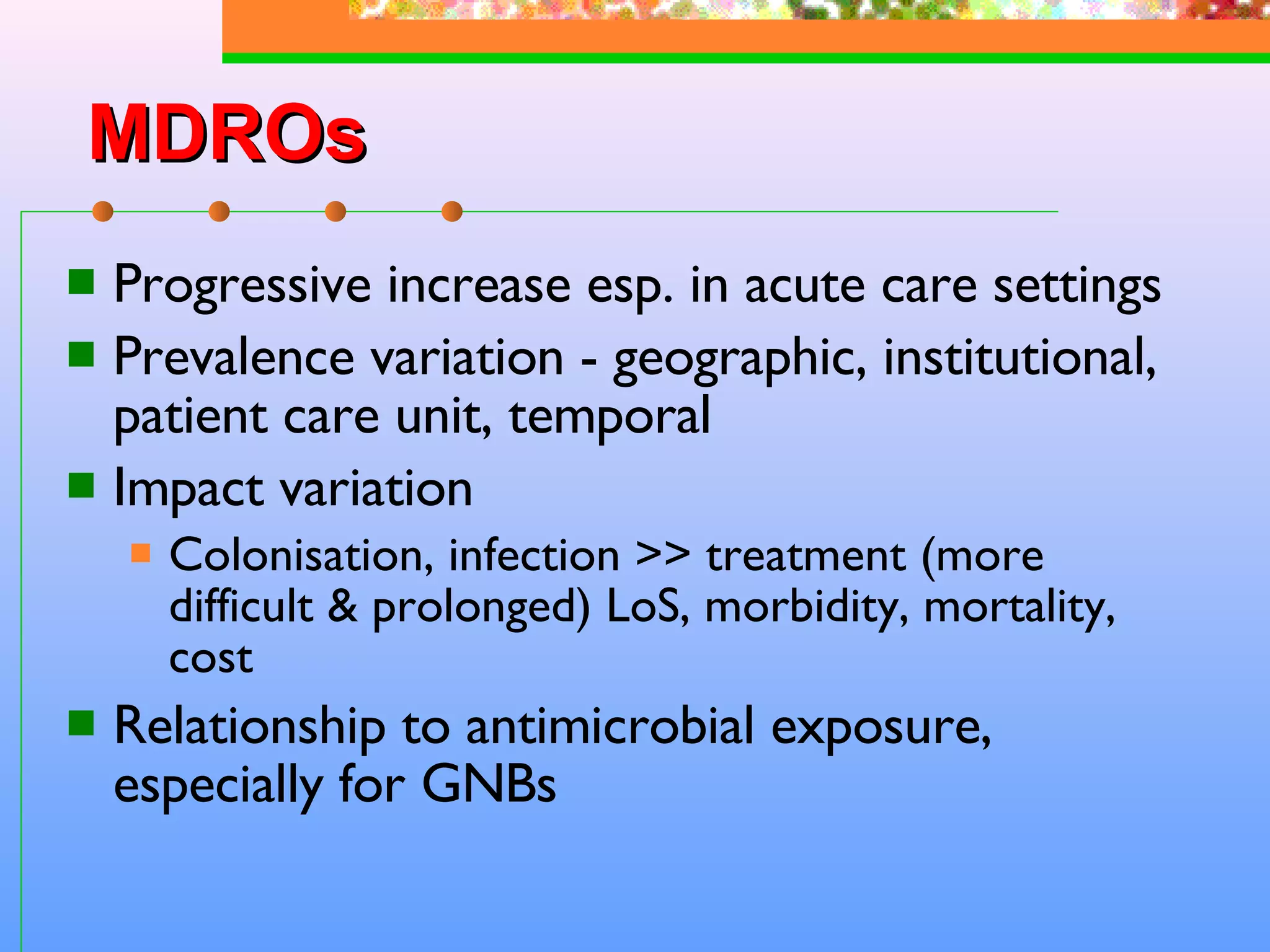 MDROs

- Progressive increase esp. in acute care settings
- Prevalence variation - geographic, institutional, patient care unit, temporal
- Impact variation
  - Colonisation, infection >> treatment (more difficult & prolonged) LoS, morbidity, mortality, cost
- Relationship to antimicrobial exposure, especially for GNBs